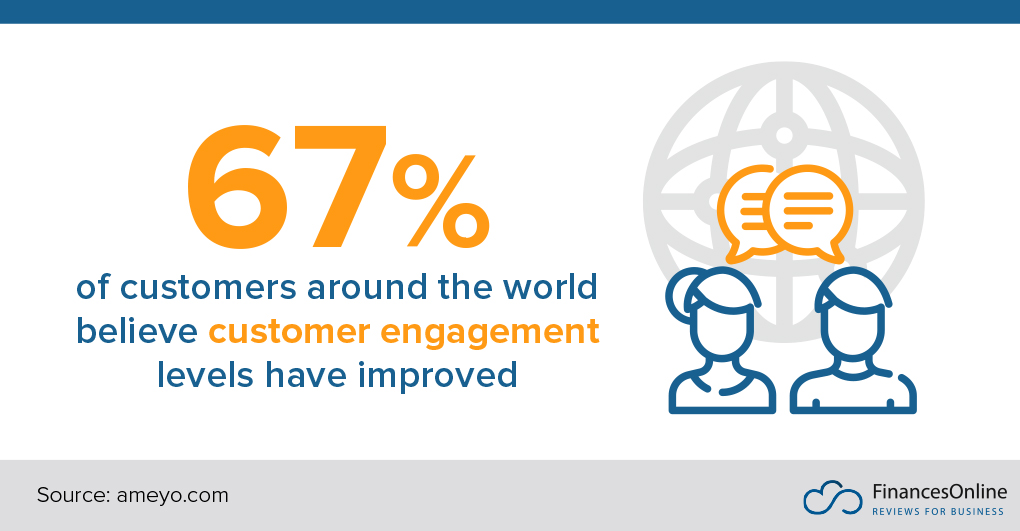 67%

of customers around the world believe customer engagement levels have improved

Source: ameyo.com

FinancesOnline
REVIEWS FOR BUSINESS